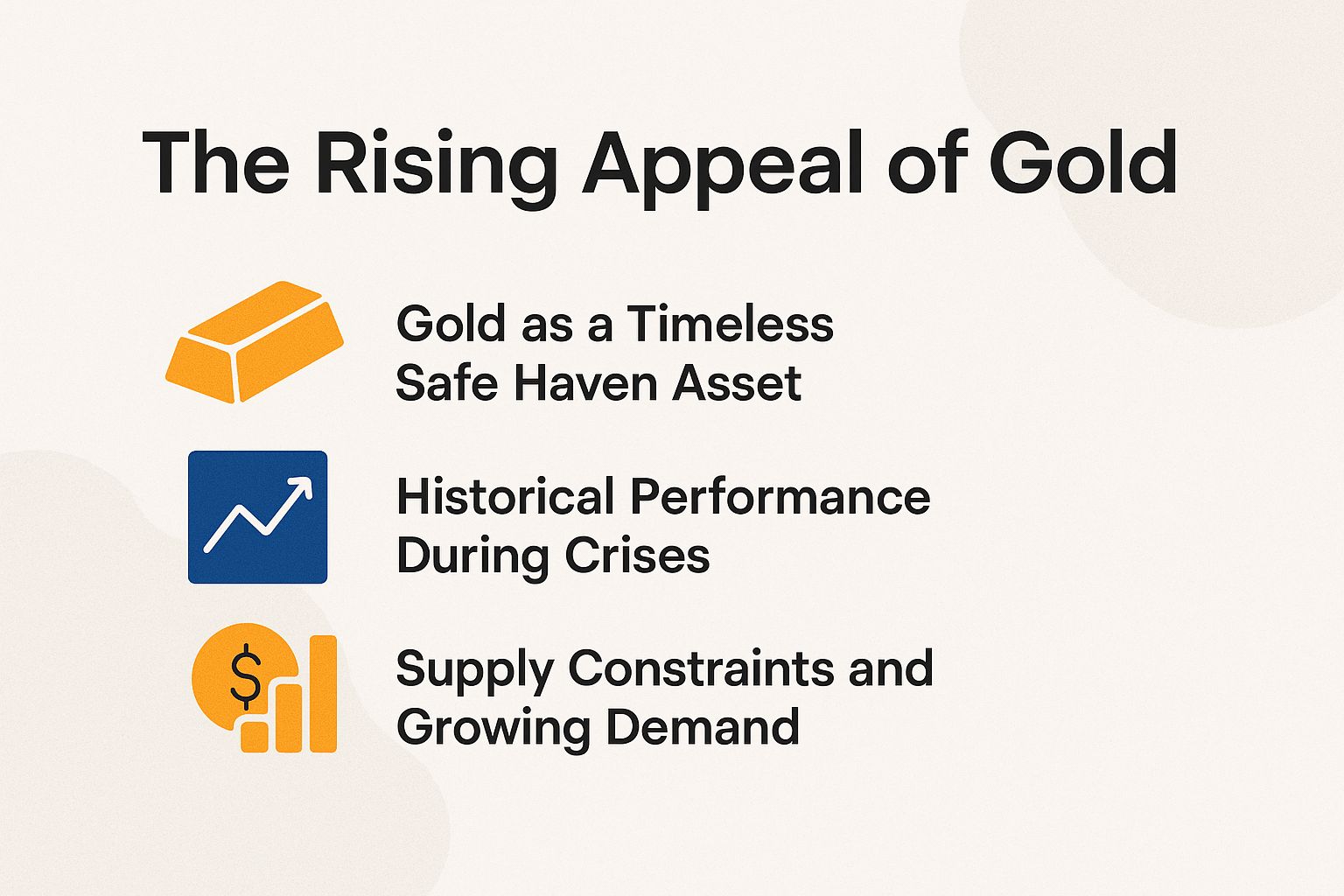 The Rising Appeal of Gold

Gold as a Timeless Safe Haven Asset

Historical Performance During Crises

$

Supply Constraints and Growing Demand